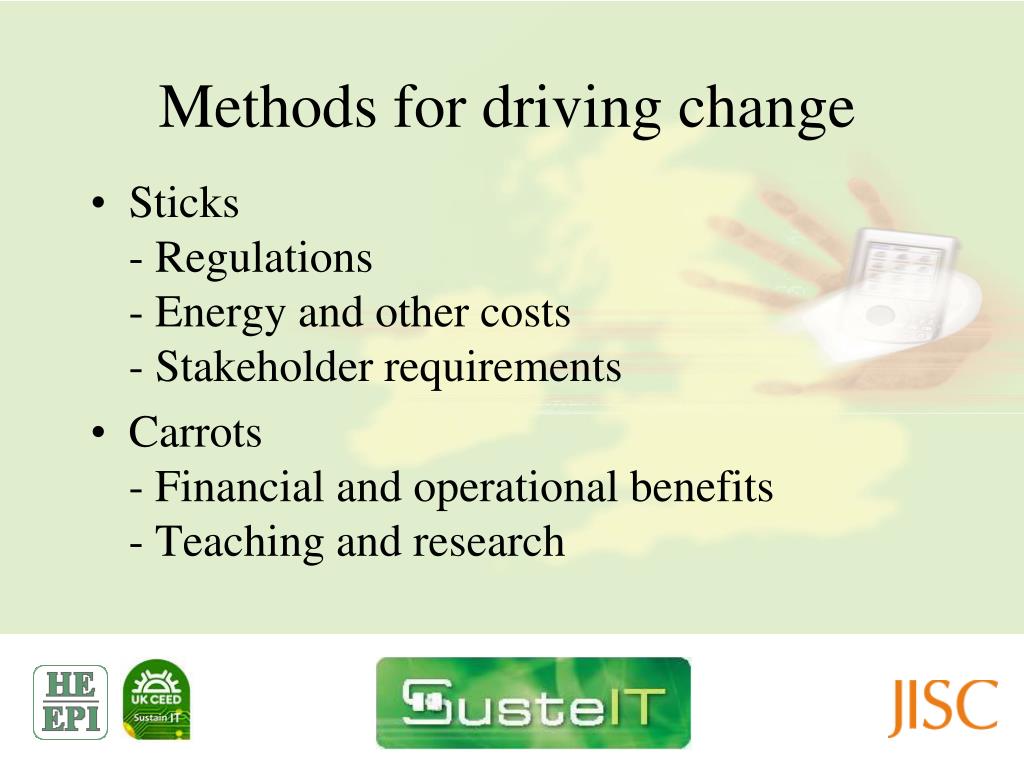 Methods for driving change

• Sticks
- Regulations
- Energy and other costs
- Stakeholder requirements

• Carrots
- Financial and operational benefits
- Teaching and research

HE EPI

UK CEED Sustain IT

SusteIT

JISC